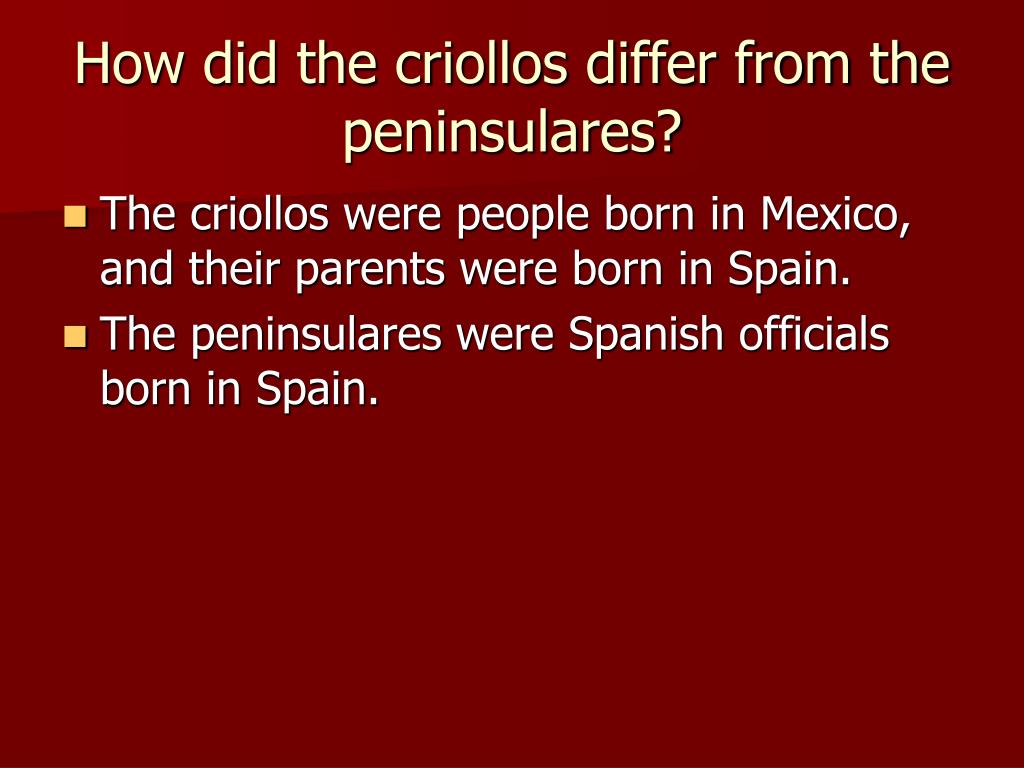 How did the criollos differ from the peninsulares?

- The criollos were people born in Mexico, and their parents were born in Spain.
- The peninsulares were Spanish officials born in Spain.